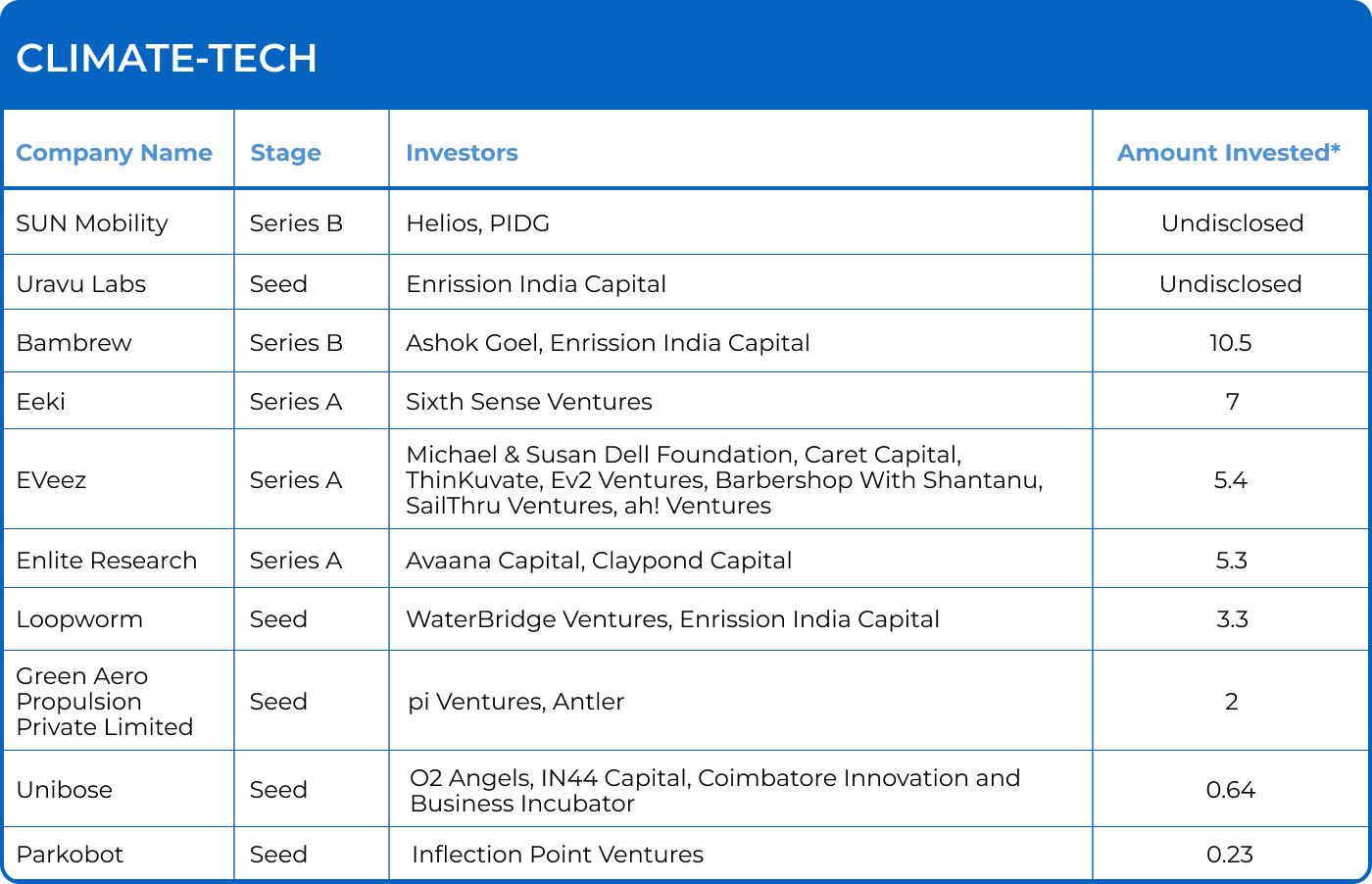 CLIMATE-TECH

| Company Name | Stage | Investors | Amount Invested* |
|---|---|---|---|
| SUN Mobility | Series B | Helios, PIDG | Undisclosed |
| Uravu Labs | Seed | Enrission India Capital | Undisclosed |
| Bambrew | Series B | Ashok Goel, Enrission India Capital | 10.5 |
| Eeki | Series A | Sixth Sense Ventures | 7 |
| EVeez | Series A | Michael & Susan Dell Foundation, Caret Capital, ThinKuvate, Ev2 Ventures, Barbershop With Shantanu, SailThru Ventures, ah! Ventures | 5.4 |
| Enlite Research | Series A | Avaana Capital, Claypond Capital | 5.3 |
| Loopworm | Seed | WaterBridge Ventures, Enrission India Capital | 3.3 |
| Green Aero Propulsion Private Limited | Seed | pi Ventures, Antler | 2 |
| Unibose | Seed | O2 Angels, IN44 Capital, Coimbatore Innovation and Business Incubator | 0.64 |
| Parkobot | Seed | Inflection Point Ventures | 0.23 |